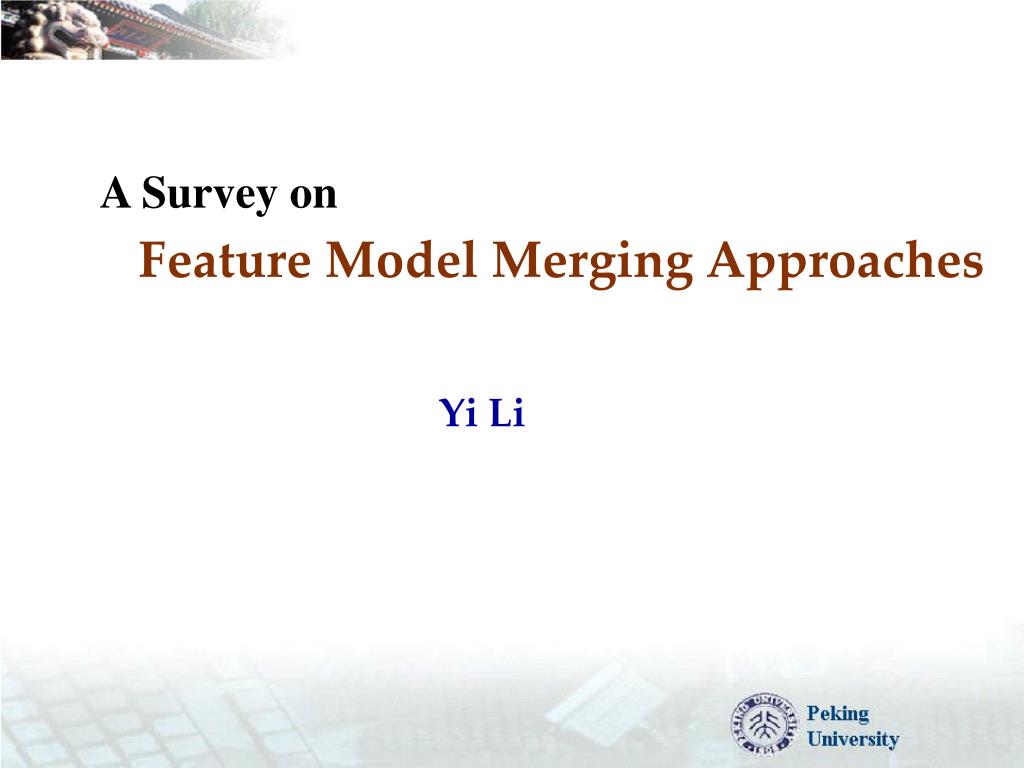 A Survey on
Feature Model Merging Approaches

Yi Li

Peking University